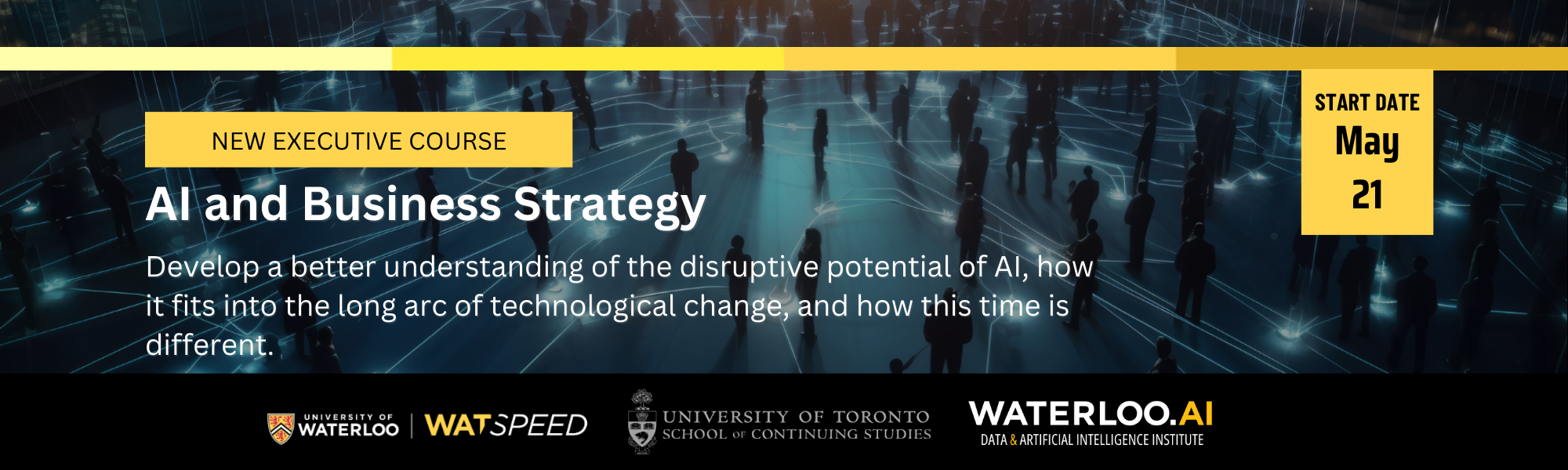 NEW EXECUTIVE COURSE

AI and Business Strategy

Develop a better understanding of the disruptive potential of AI, how it fits into the long arc of technological change, and how this time is different.

START DATE
May
21

UNIVERSITY OF WATERLOO | WATSPEED

UNIVERSITY OF TORONTO
SCHOOL OF CONTINUING STUDIES

WATERLOO.AI
DATA & ARTIFICIAL INTELLIGENCE INSTITUTE